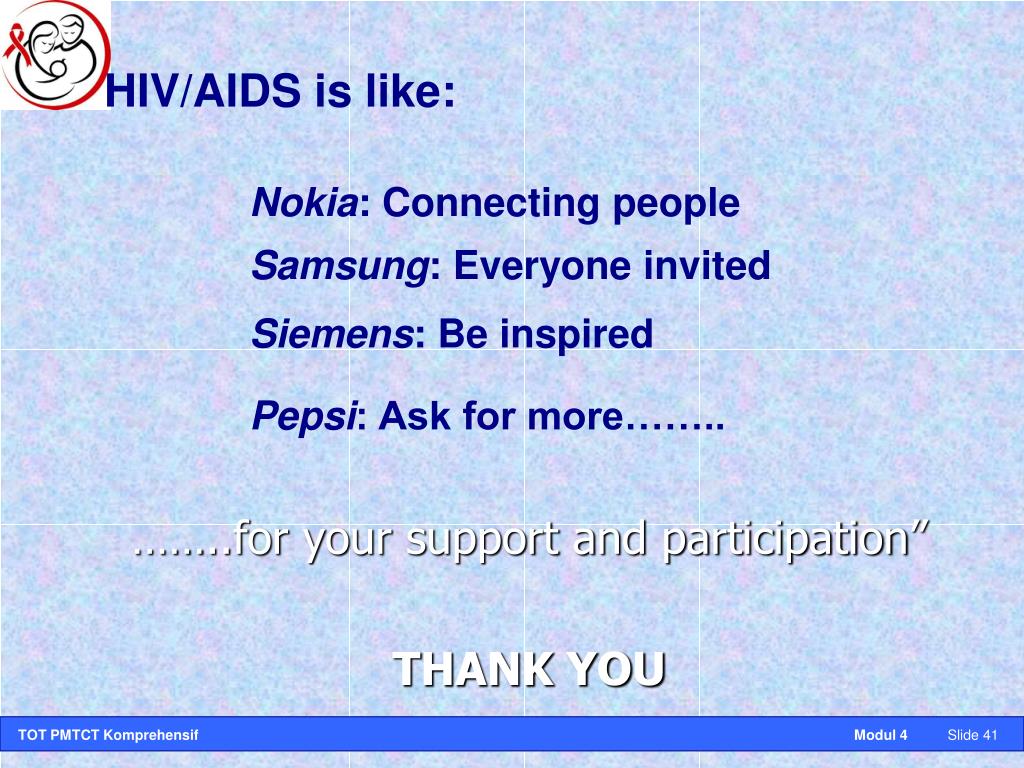 HIV/AIDS is like:

Nokia: Connecting people

Samsung: Everyone invited

Siemens: Be inspired

Pepsi: Ask for more……..

……..for your support and participation”

THANK YOU

TOT PMTCT Komprehensif

Modul 4

Slide 41